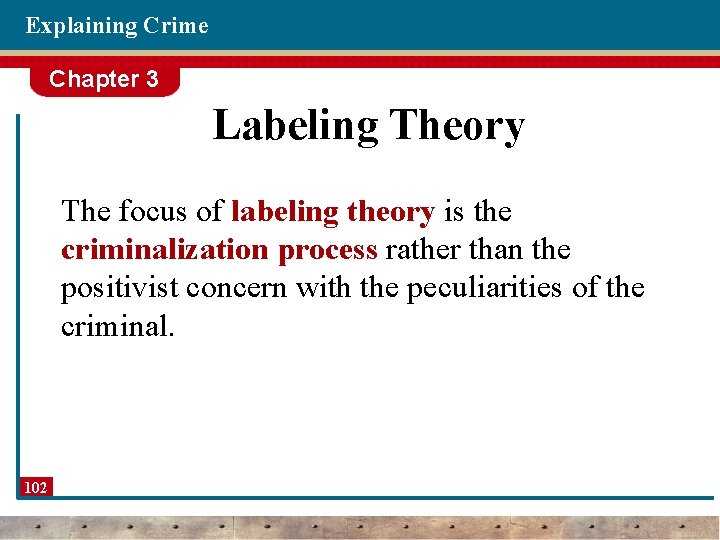 Explaining Crime

Chapter 3

Labeling Theory

The focus of labeling theory is the criminalization process rather than the positivist concern with the peculiarities of the criminal.

102